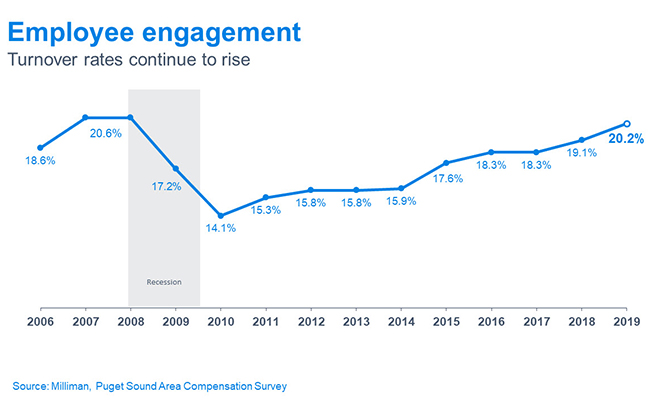 Employee engagement
Turnover rates continue to rise

18.6%
20.6%
17.2%
14.1%
15.3%
15.8%
15.8%
15.9%
17.6%
18.3%
18.3%
19.1%
20.2%

Recession

2006 2007 2008 2009 2010 2011 2012 2013 2014 2015 2016 2017 2018 2019

Source: Milliman, Puget Sound Area Compensation Survey